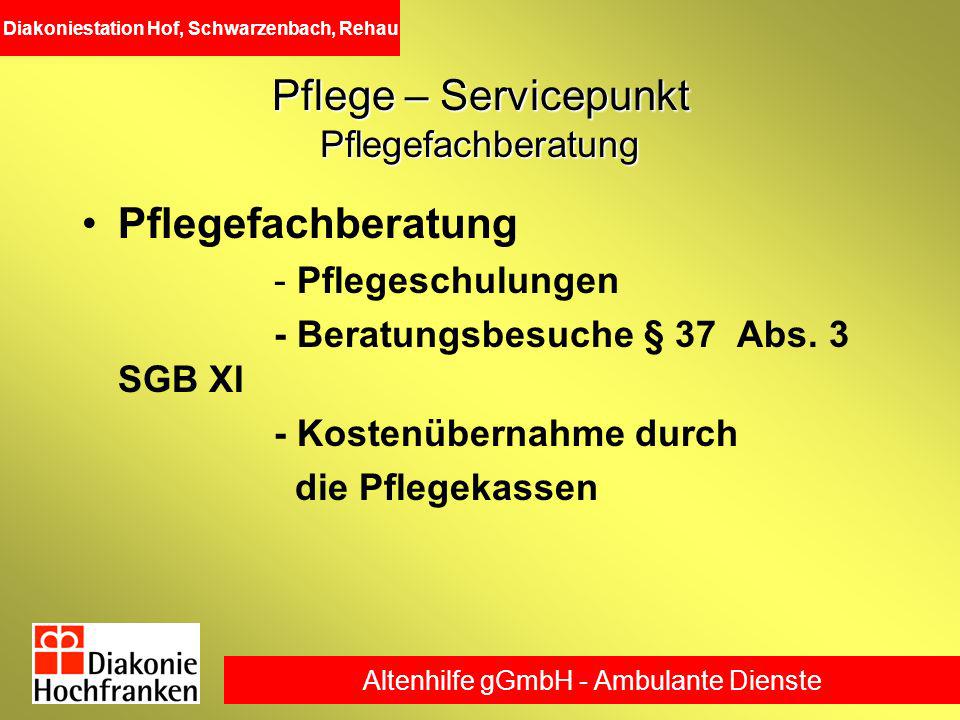 Diakoniestation Hof, Schwarzenbach, Rehau

Pflege – Servicepunkt
Pflegefachberatung

• Pflegefachberatung
- Pflegeschulungen
- Beratungsbesuche § 37 Abs. 3 SGB XI
- Kostenübernahme durch die Pflegekassen

Diakonie Hochfranken

Altenhilfe gGmbH - Ambulante Dienste